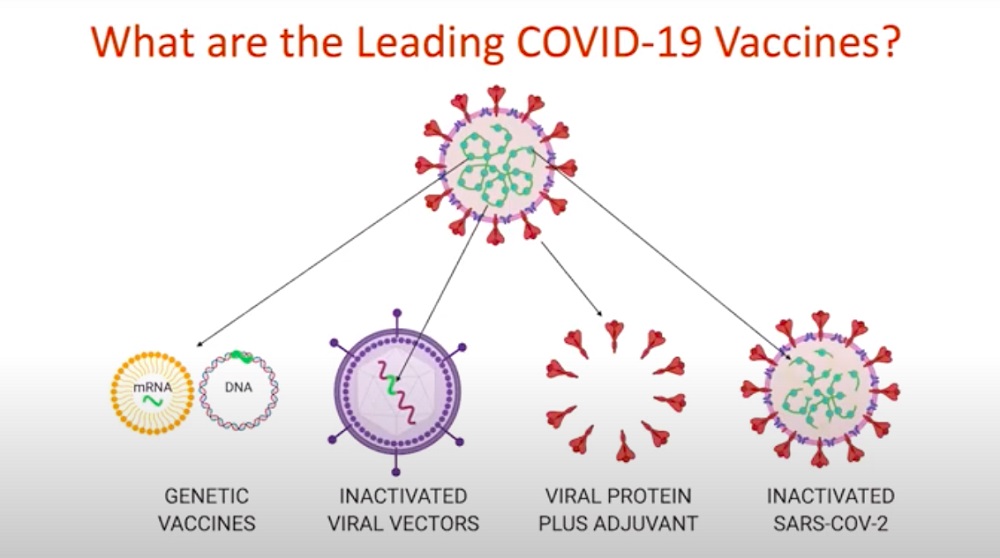 What are the Leading COVID-19 Vaccines?

mRNA

DNA

GENETIC VACCINES

INACTIVATED VIRAL VECTORS

VIRAL PROTEIN PLUS ADJUVANT

INACTIVATED SARS-COV-2